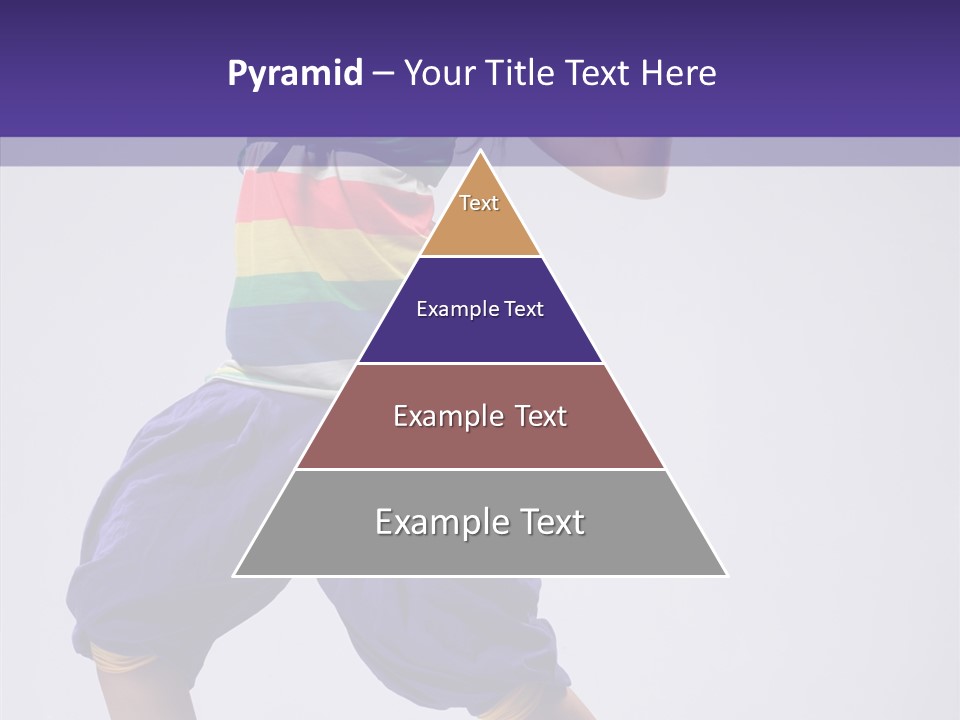 Pyramid – Your Title Text Here

Text

Example Text

Example Text

Example Text